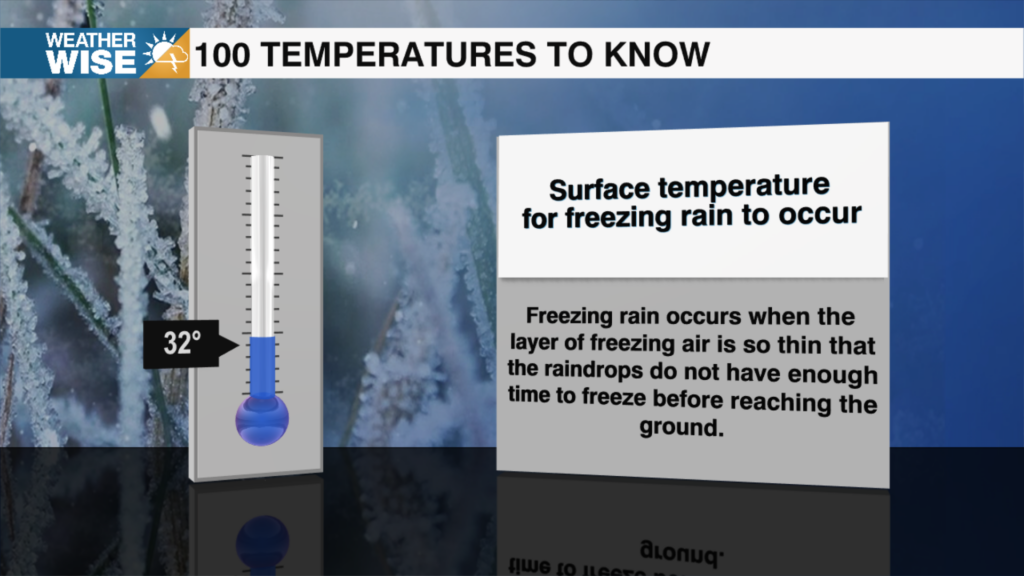 WEATHER WISE

100 TEMPERATURES TO KNOW

32°

Surface temperature for freezing rain to occur

Freezing rain occurs when the layer of freezing air is so thin that the raindrops do not have enough time to freeze before reaching the ground.